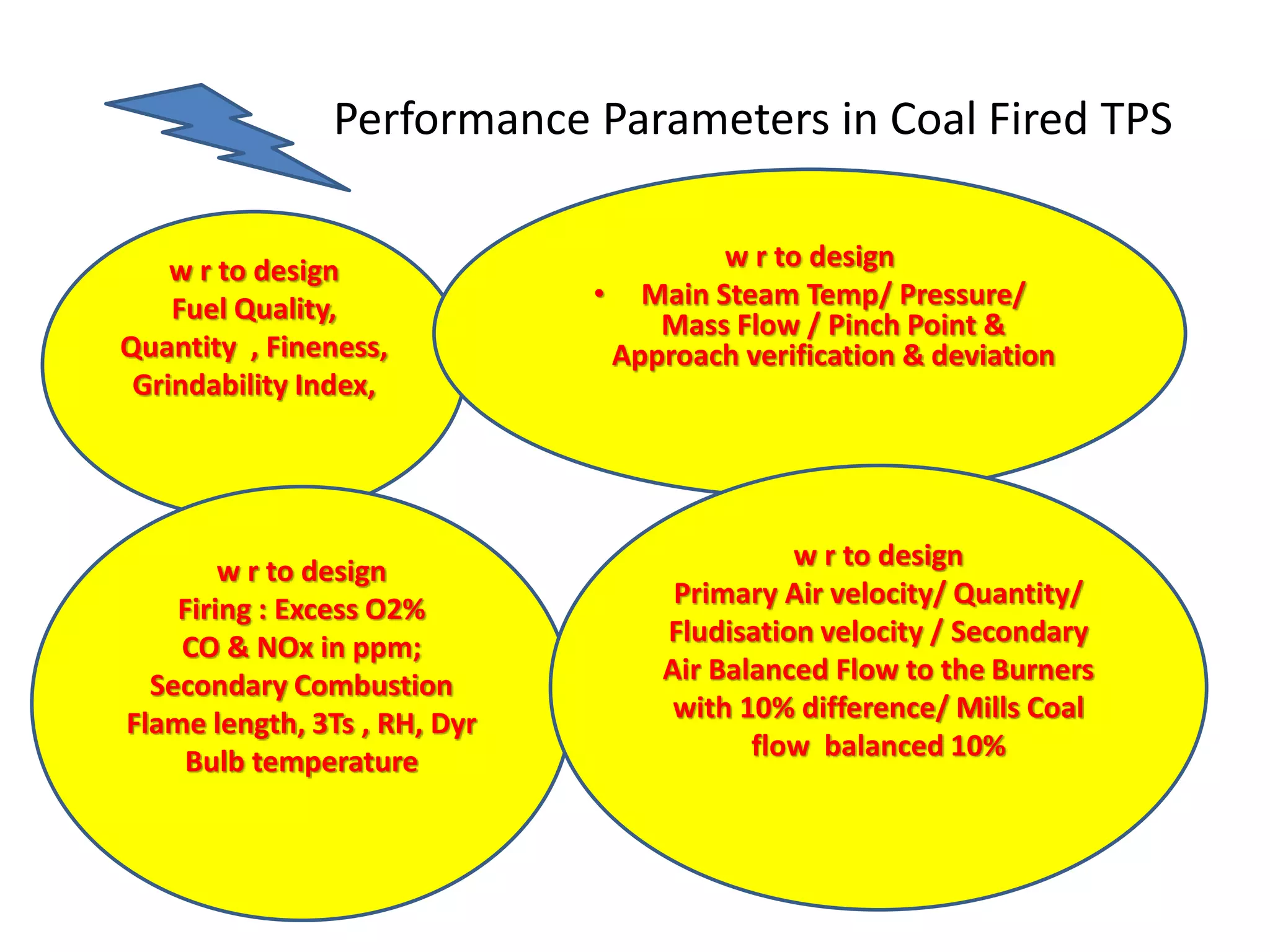 Performance Parameters in Coal Fired TPS

w r to design
Fuel Quality,
Quantity , Fineness,
Grindability Index,

w r to design
• Main Steam Temp/ Pressure/ Mass Flow / Pinch Point & Approach verification & deviation

w r to design
Firing : Excess O2%
CO & NOx in ppm;
Secondary Combustion
Flame length, 3Ts , RH, Dyr
Bulb temperature

w r to design
Primary Air velocity/ Quantity/
Fludisation velocity / Secondary
Air Balanced Flow to the Burners
with 10% difference/ Mills Coal
flow balanced 10%